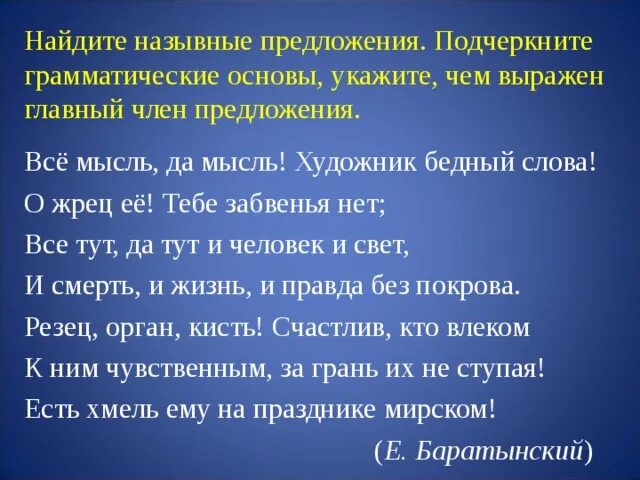 Найдите назывные предложения. Подчеркните грамматические основы, укажите, чем выражен главный член предложения.

Всё мысль, да мысль! Художник бедный слова!
О жрец её! Тебе забвенья нет;
Все тут, да тут и человек и свет,
И смерть, и жизнь, и правда без покрова.
Резец, орган, кисть! Счастлив, кто влеком
К ним чувственным, за грань их не ступая!
Есть хмель ему на празднике мирском!

(Е. Баратынский)